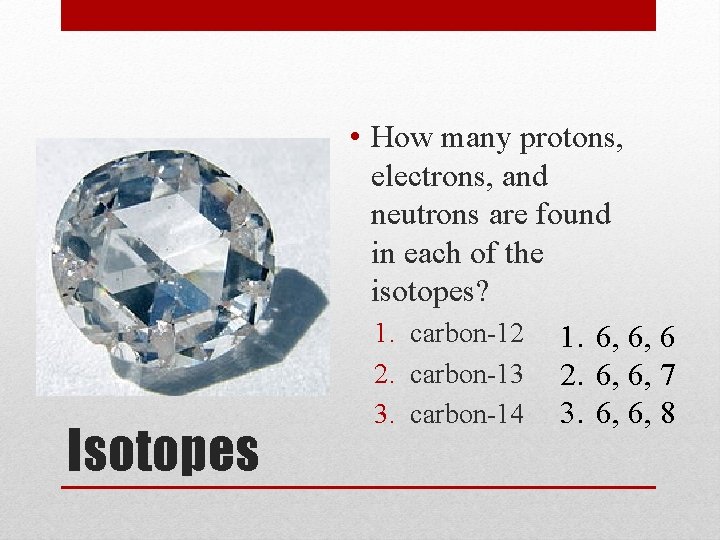 • How many protons, electrons, and neutrons are found in each of the isotopes?

1. carbon-12
2. carbon-13
3. carbon-14

1. 6, 6, 6
2. 6, 6, 7
3. 6, 6, 8

Isotopes